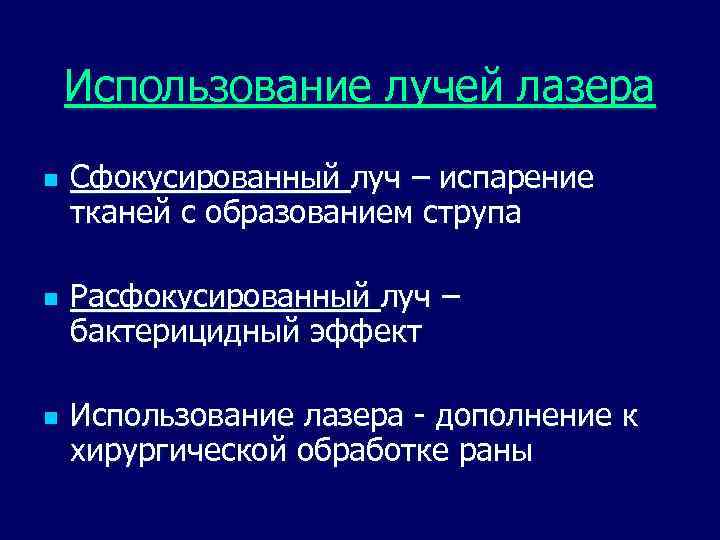 Использование лучей лазера

Сфокусированный луч – испарение тканей с образованием струпа

Расфокусированный луч – бактерицидный эффект

Использование лазера - дополнение к хирургической обработке раны